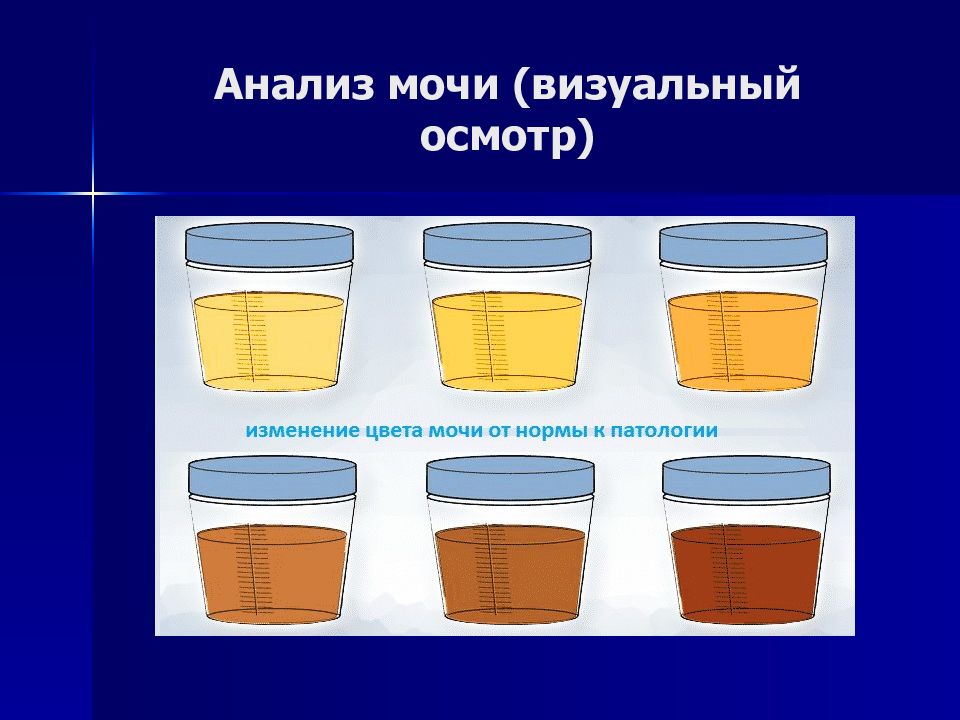 Анализ мочи (визуальный осмотр)

изменение цвета мочи от нормы к патологии